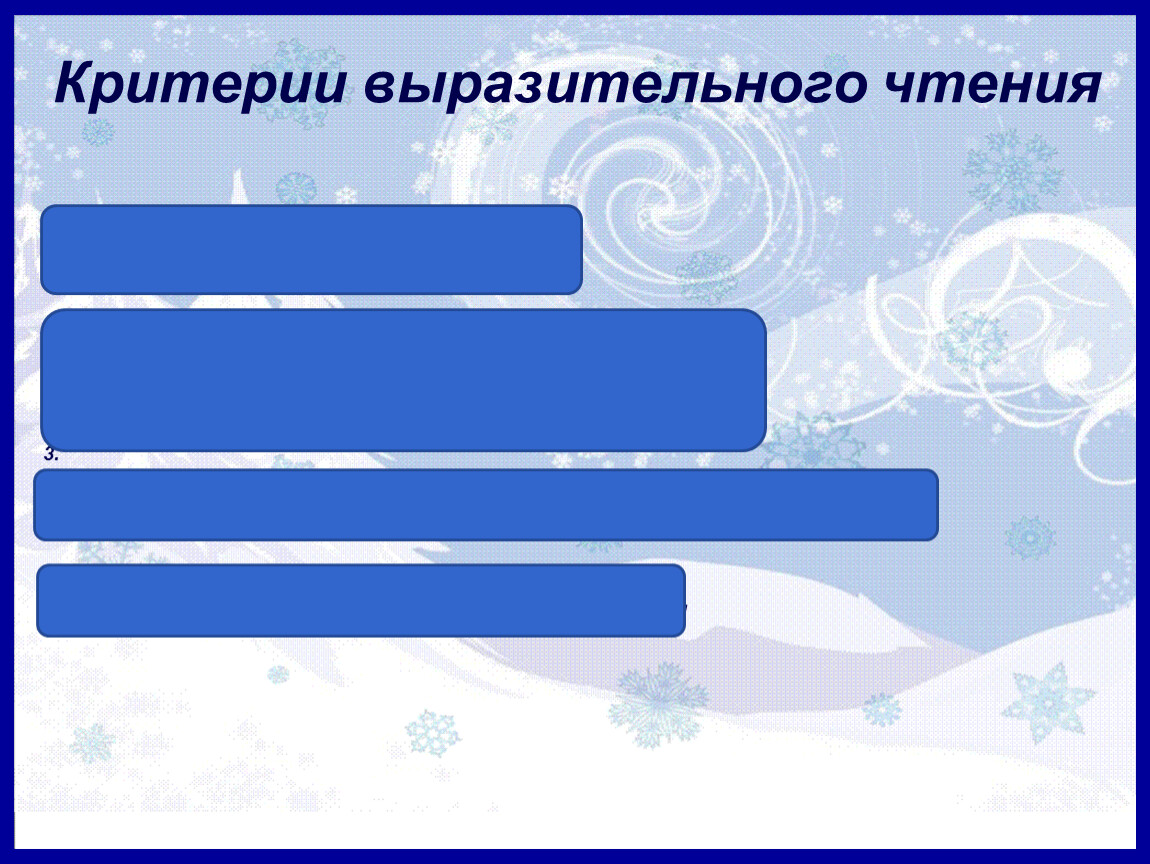 Критерии выразительного чтения

3.